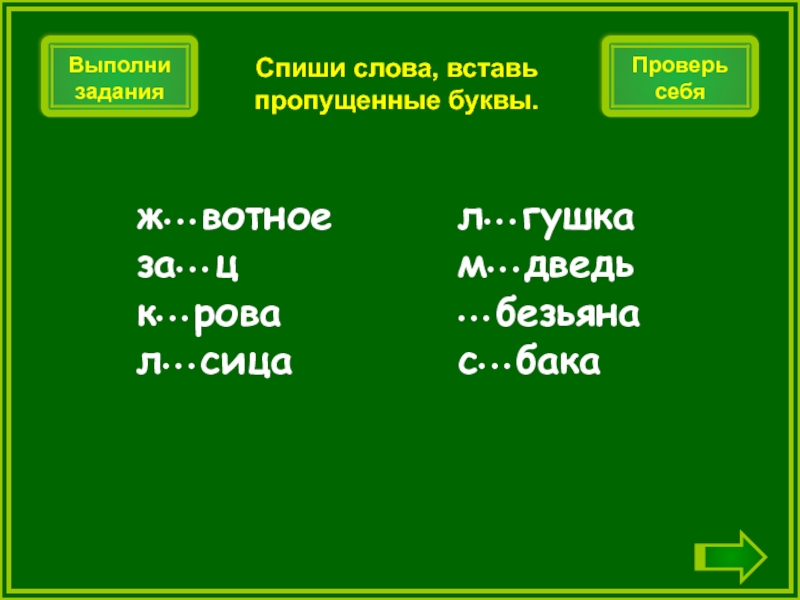 Выполни задания

Спиши слова, вставь пропущенные буквы.

Проверь себя

ж…вотное
за…ц
к…рова
л…сица

л…гушка
м…дведь
…безьяна
с…бака